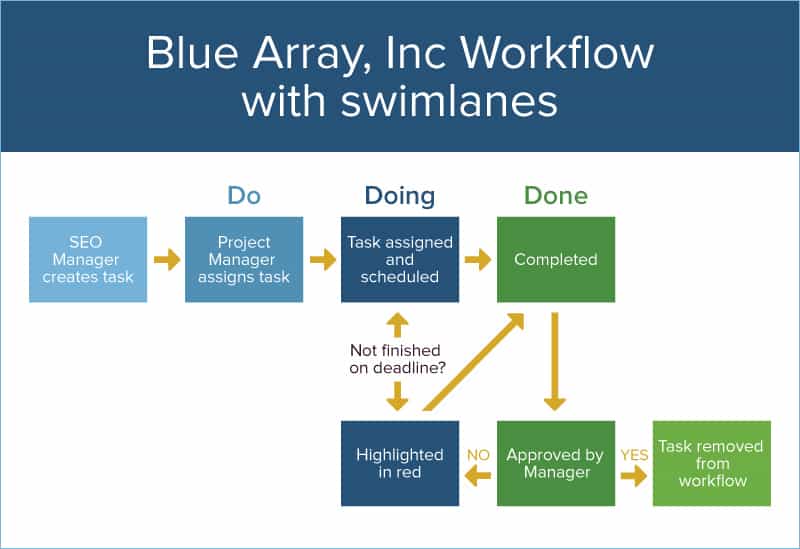 Blue Array, Inc Workflow with swimlanes

Do

Doing

Done

SEO Manager creates task

Project Manager assigns task

Task assigned and scheduled

Completed

Not finished on deadline?

Highlighted in red

NO

Approved by Manager

YES

Task removed from workflow